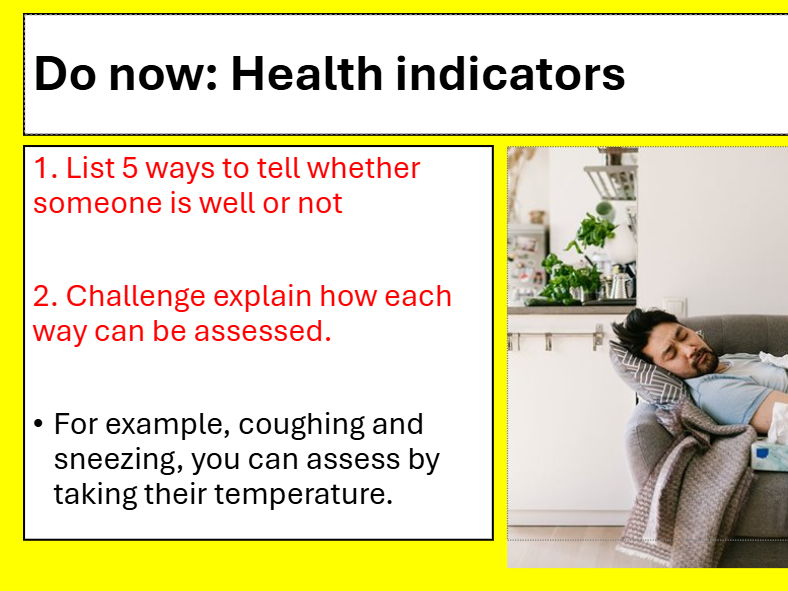 Do now: Health indicators

1. List 5 ways to tell whether someone is well or not

2. Challenge explain how each way can be assessed.

• For example, coughing and sneezing, you can assess by taking their temperature.